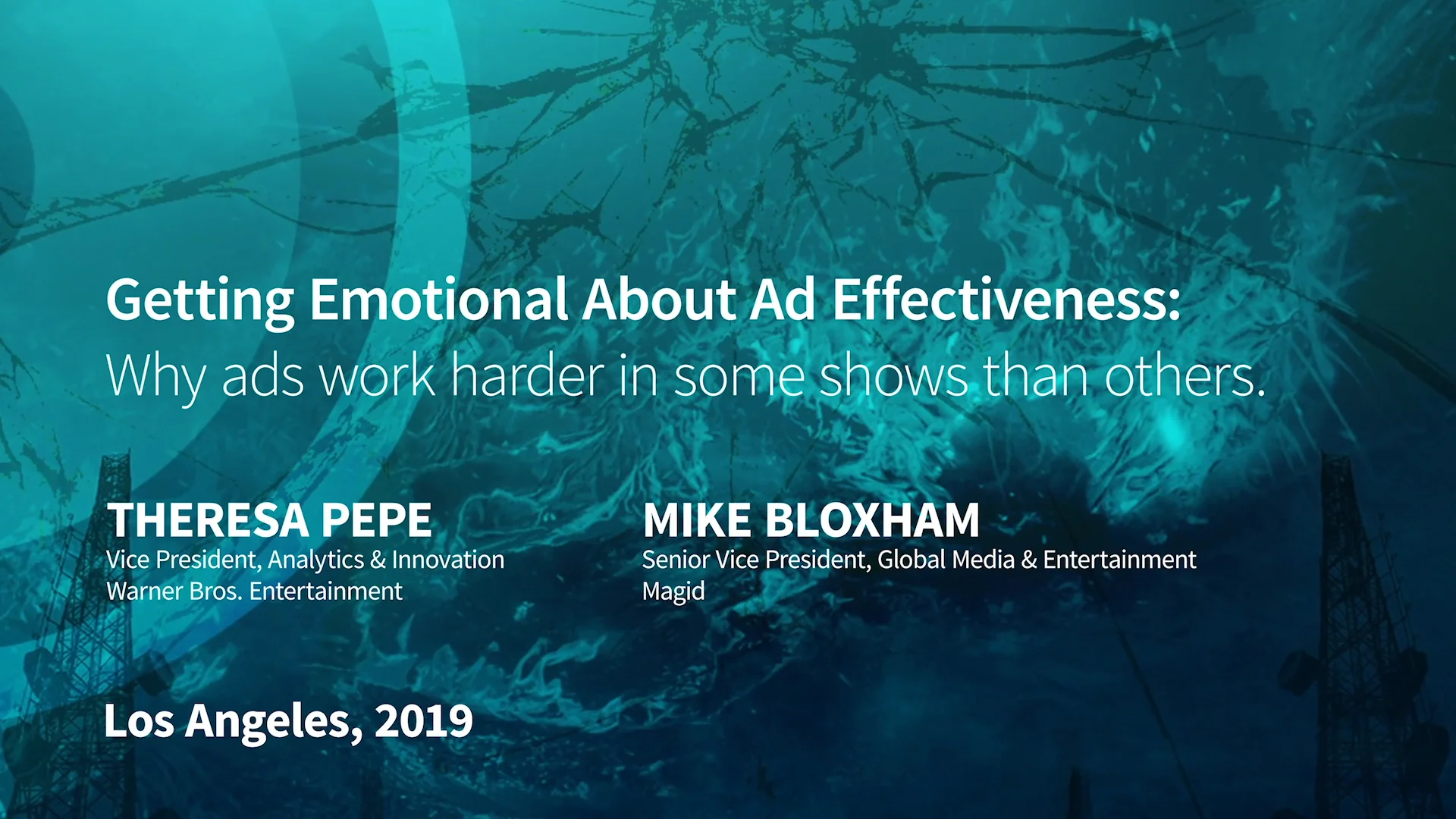 Getting Emotional About Ad Effectiveness:
Why ads work harder in some shows than others.

THERESA PEPE
Vice President, Analytics & Innovation
Warner Bros. Entertainment

MIKE BLOXHAM
Senior Vice President, Global Media & Entertainment
Magid

Los Angeles, 2019